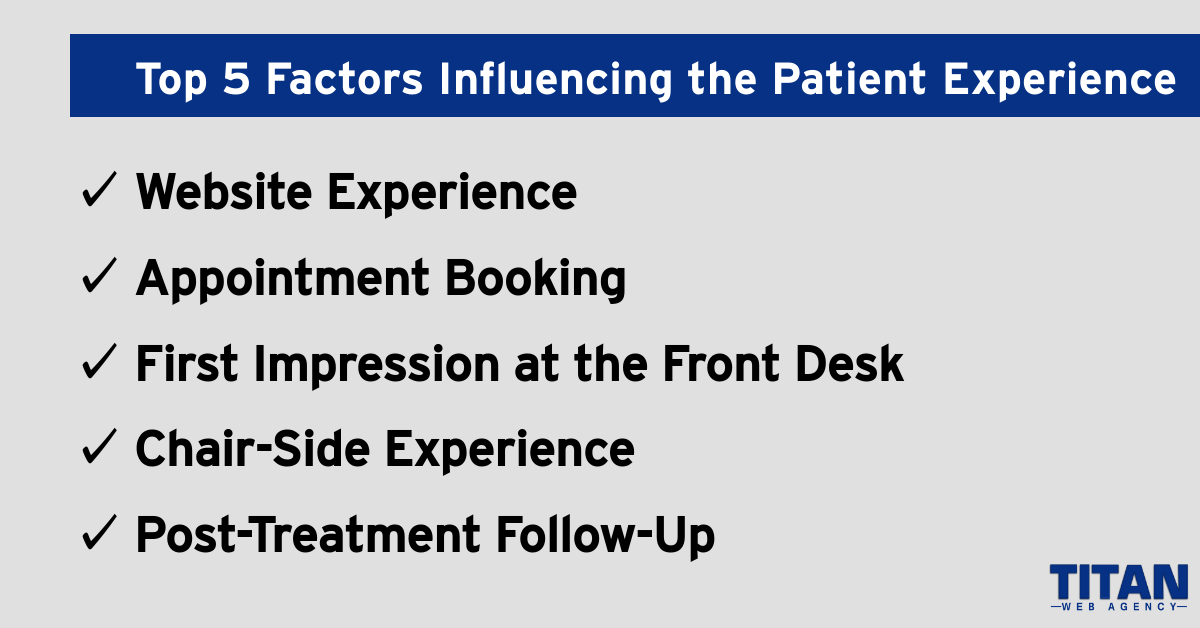 Top 5 Factors Influencing the Patient Experience

✓ Website Experience

✓ Appointment Booking

✓ First Impression at the Front Desk

✓ Chair-Side Experience

✓ Post-Treatment Follow-Up

TITAN
WEB AGENCY